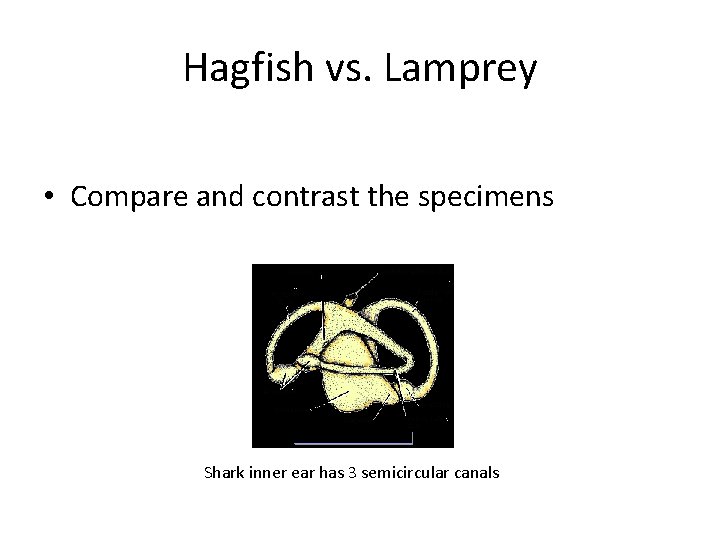 Hagfish vs. Lamprey

• Compare and contrast the specimens

Shark inner ear has 3 semicircular canals